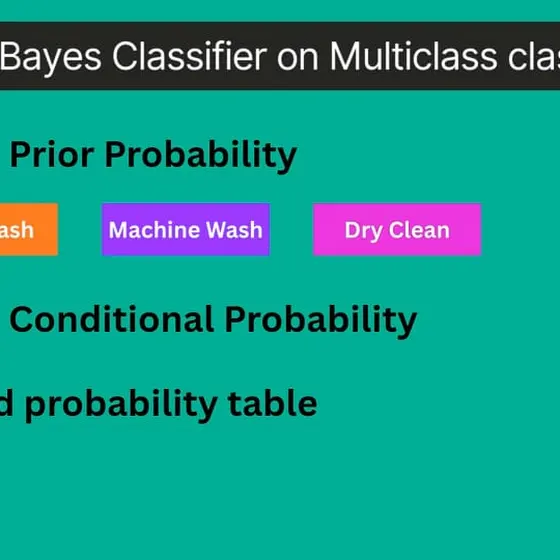 Bayes Classifier on Multiclass clas

Prior Probability

ash

Machine Wash

Dry Clean

Conditional Probability

d probability table